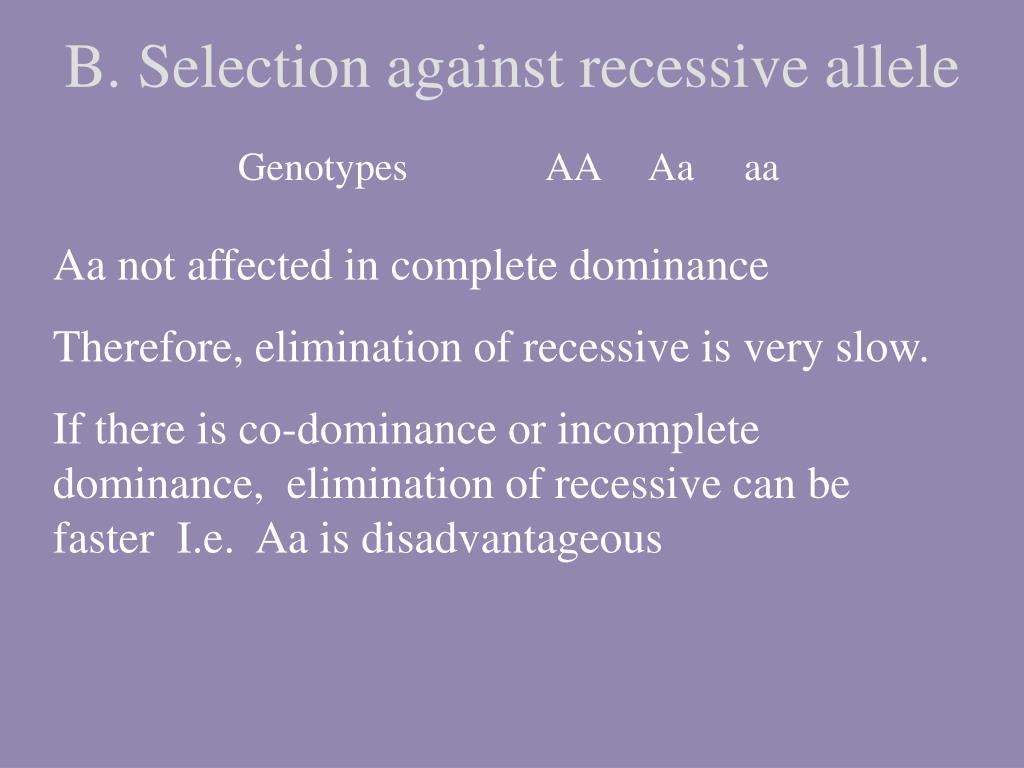 B. Selection against recessive allele

Genotypes AA Aa aa

Aa not affected in complete dominance

Therefore, elimination of recessive is very slow.

If there is co-dominance or incomplete dominance, elimination of recessive can be faster I.e. Aa is disadvantageous